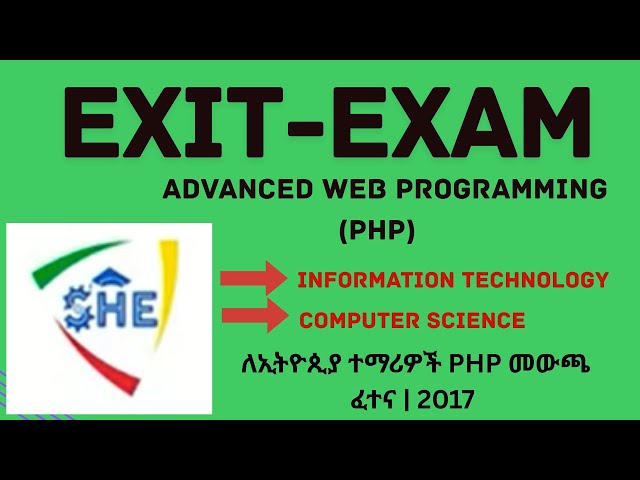 EXIT-EXAM

ADVANCED WEB PROGRAMMING (PHP)

SHE

INFORMATION TECHNOLOGY

COMPUTER SCIENCE

ለኢትዮጲያ ተማሪዎች PHP መውጫ ፈተና | 2017